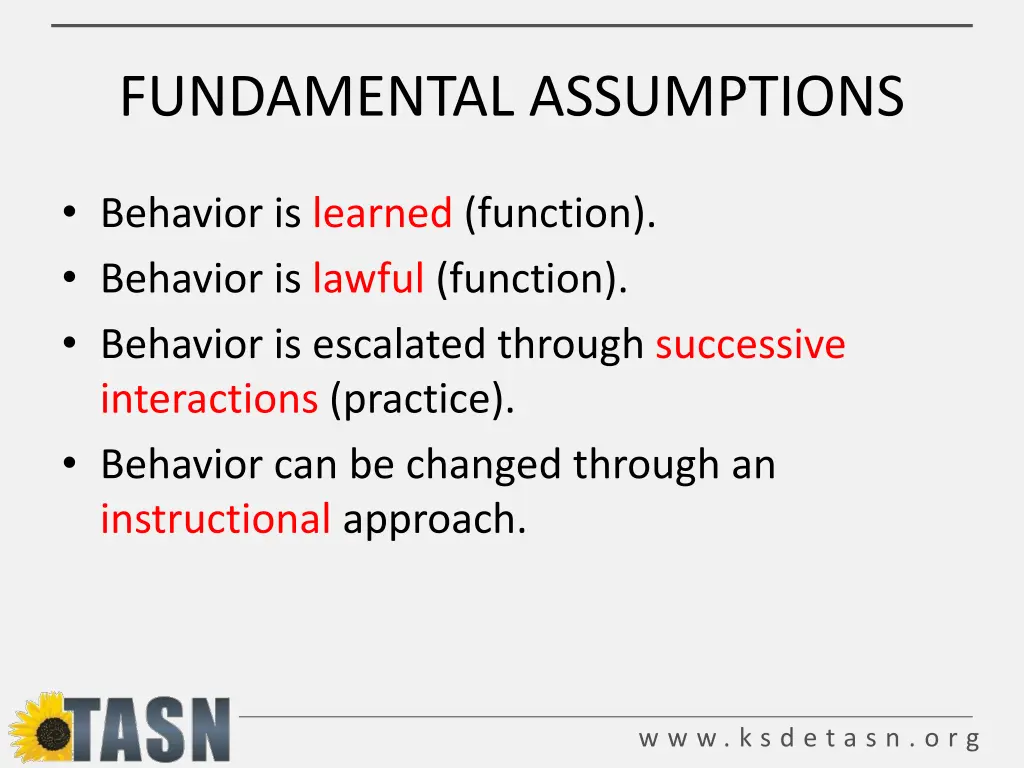 FUNDAMENTAL ASSUMPTIONS

• Behavior is learned (function).
• Behavior is lawful (function).
• Behavior is escalated through successive interactions (practice).
• Behavior can be changed through an instructional approach.

TASN

www.ksdetasn.org